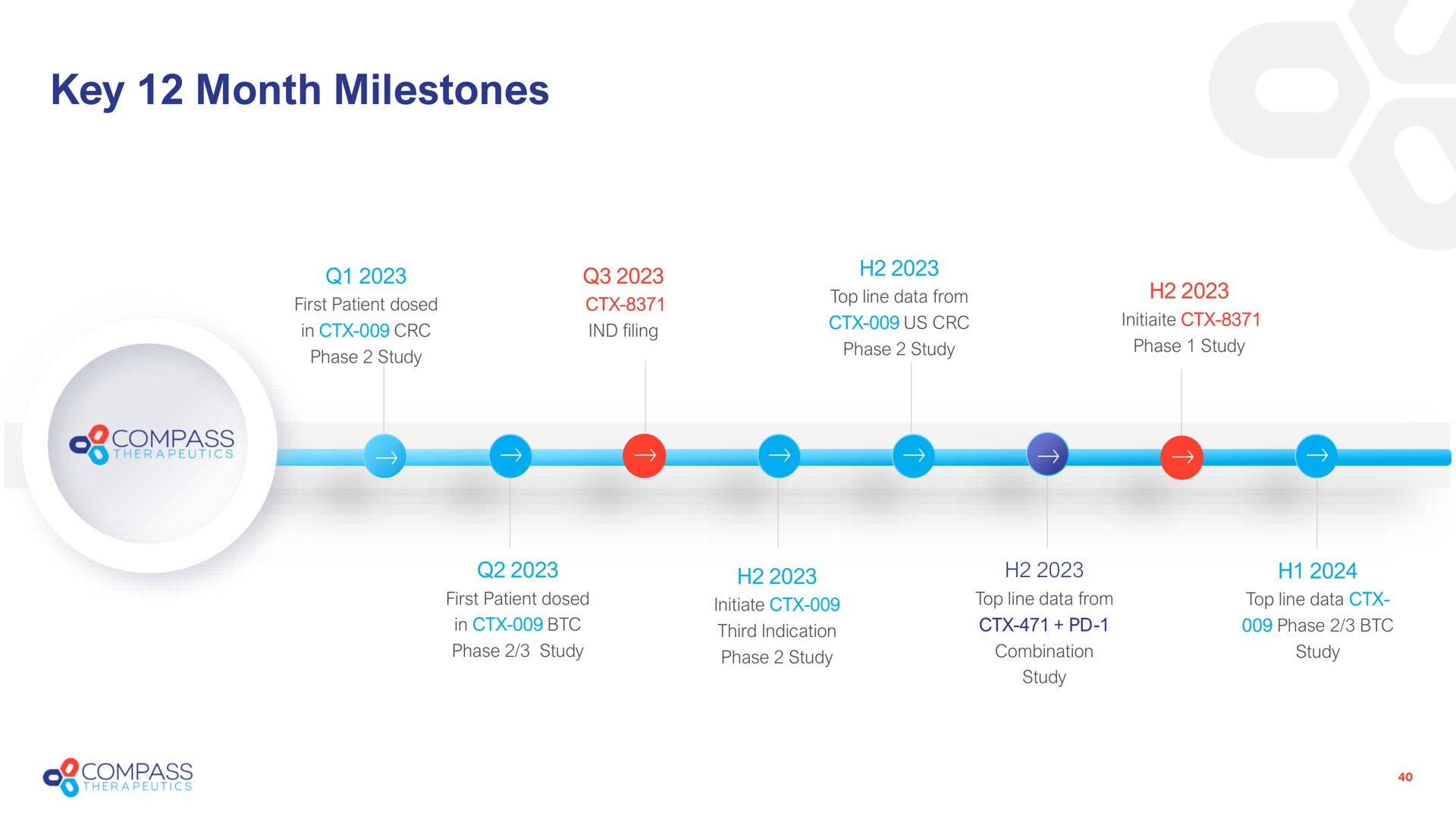 Key 12 Month Milestones

COMPASS THERAPEUTICS

Q1 2023
First Patient dosed in CTX-009 CRC Phase 2 Study

Q2 2023
First Patient dosed in CTX-009 BTC Phase 2/3 Study

Q3 2023
CTX-8371
IND filing

H2 2023
Initiate CTX-009 Third Indication Phase 2 Study

H2 2023
Top line data from CTX-009 US CRC Phase 2 Study

H2 2023
Top line data from CTX-471 + PD-1 Combination Study

H2 2023
Initiaite CTX-8371 Phase 1 Study

H1 2024
Top line data CTX-009 Phase 2/3 BTC Study

COMPASS THERAPEUTICS

40